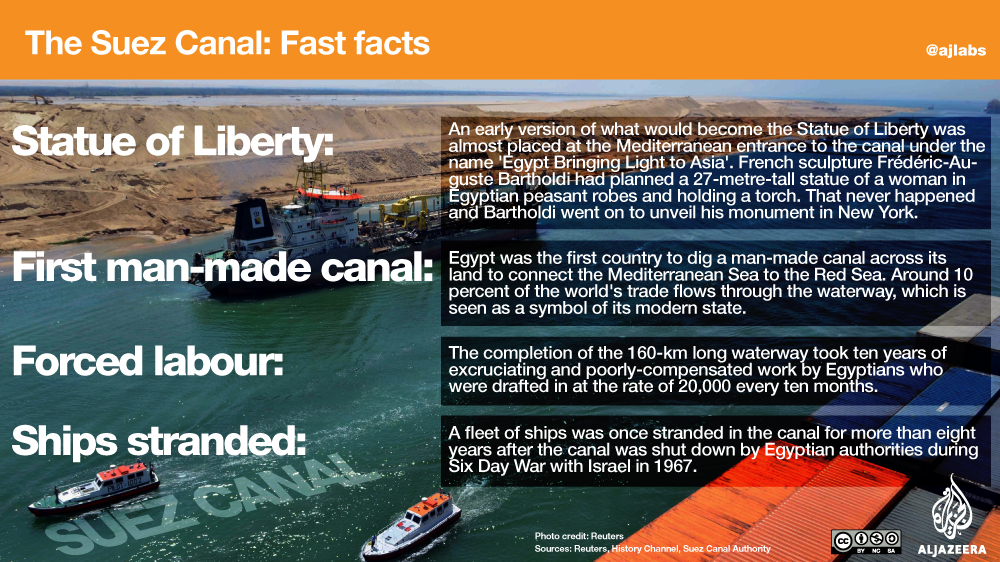 The Suez Canal: Fast facts

@ajlabs

Statue of Liberty:

An early version of what would become the Statue of Liberty was almost placed at the Mediterranean entrance to the canal under the name 'Egypt Bringing Light to Asia'. French sculpture Frédéric-Auguste Bartholdi had planned a 27-metre-tall statue of a woman in Egyptian peasant robes and holding a torch. That never happened and Bartholdi went on to unveil his monument in New York.

First man-made canal:

Egypt was the first country to dig a man-made canal across its land to connect the Mediterranean Sea to the Red Sea. Around 10 percent of the world's trade flows through the waterway, which is seen as a symbol of its modern state.

Forced labour:

The completion of the 160-km long waterway took ten years of excruciating and poorly-compensated work by Egyptians who were drafted in at the rate of 20,000 every ten months.

Ships stranded:

A fleet of ships was once stranded in the canal for more than eight years after the canal was shut down by Egyptian authorities during Six Day War with Israel in 1967.

SUEZ CANAL

Photo credit: Reuters
Sources: Reuters, History Channel, Suez Canal Authority

BY NC SA

ALJAZEERA